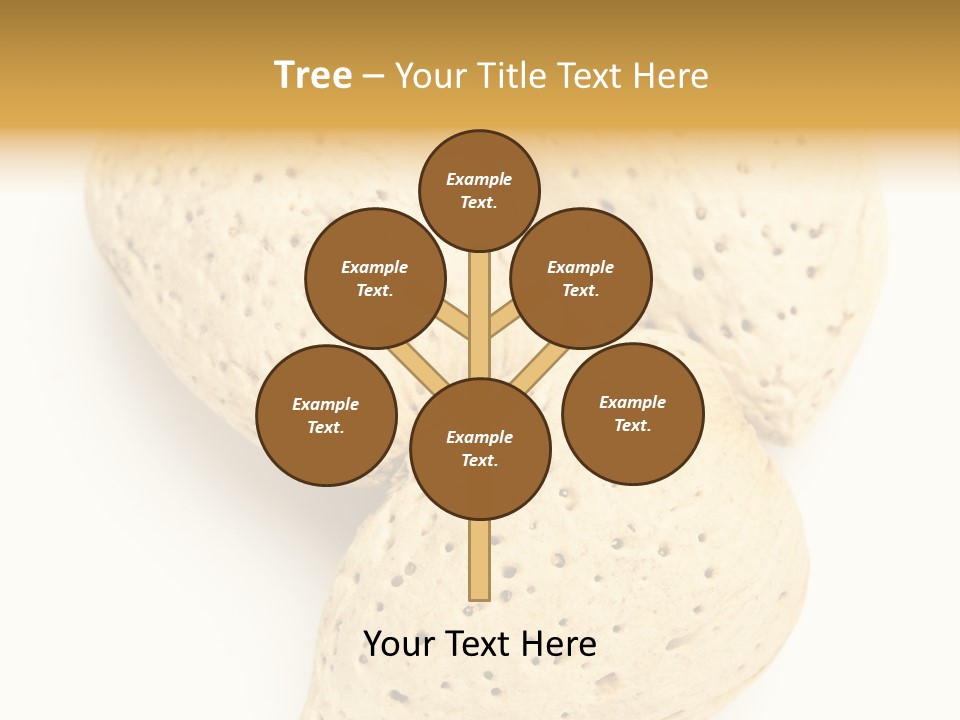 Tree – Your Title Text Here

Example Text.

Example Text.

Example Text.

Example Text.

Example Text.

Example Text.

Your Text Here